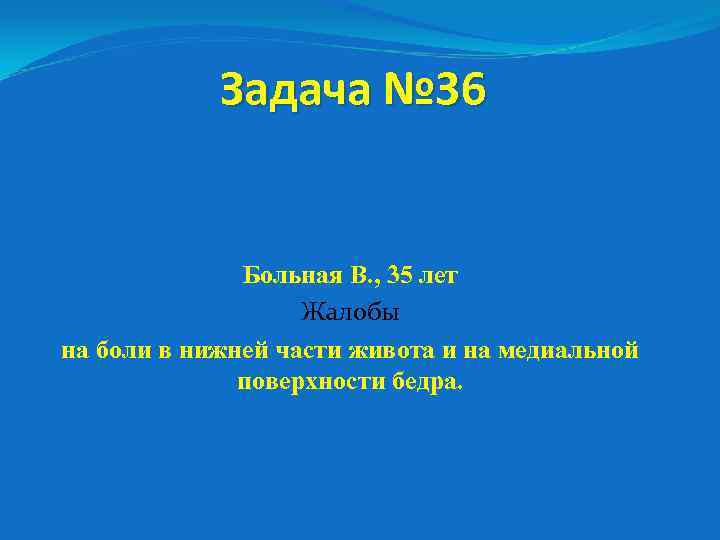 Задача №36

Больная В., 35 лет

Жалобы

на боли в нижней части живота и на медиальной поверхности бедра.